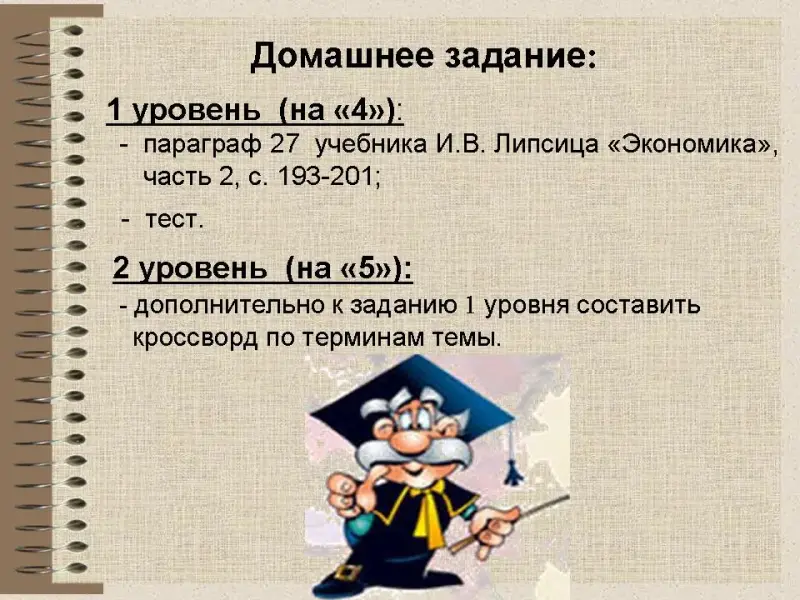 Домашнее задание:

1 уровень (на «4»):

- параграф 27 учебника И.В. Липсица «Экономика», часть 2, с. 193-201;

- тест.

2 уровень (на «5»):

- дополнительно к заданию 1 уровня составить кроссворд по терминам темы.